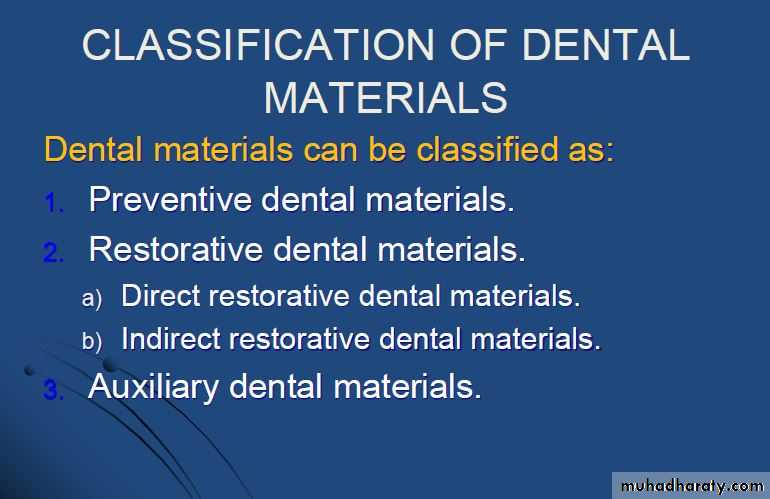 CLASSIFICATION OF DENTAL MATERIALS

Dental materials can be classified as:

1. Preventive dental materials.
2. Restorative dental materials.
a) Direct restorative dental materials.
b) Indirect restorative dental materials.
3. Auxiliary dental materials.

muhadharaty.com